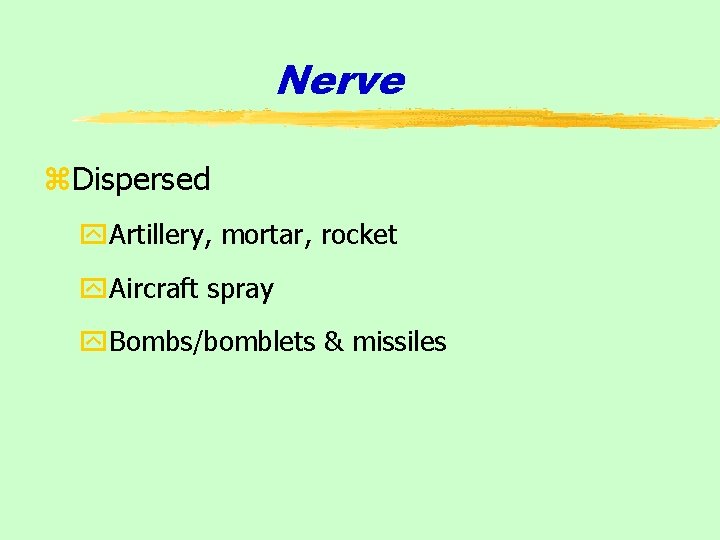 Nerve

Dispersed

Artillery, mortar, rocket

Aircraft spray

Bombs/bomblets & missiles